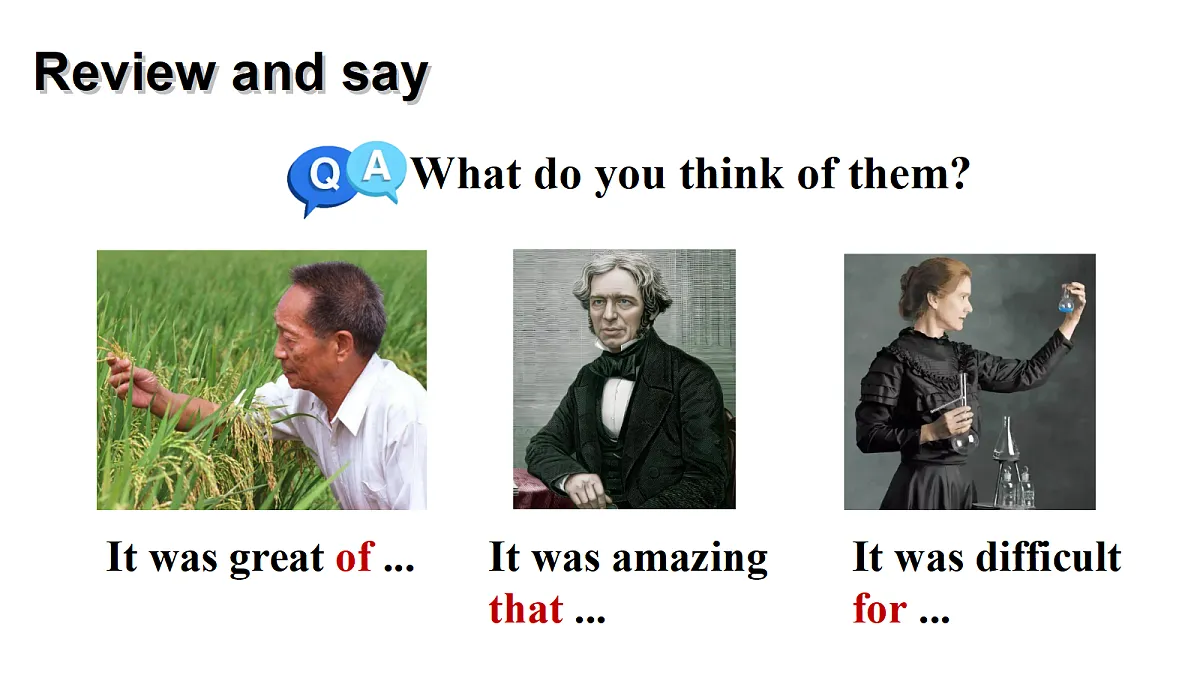 Review and say

Q A What do you think of them?

It was great of ...

It was amazing that ...

It was difficult for ...